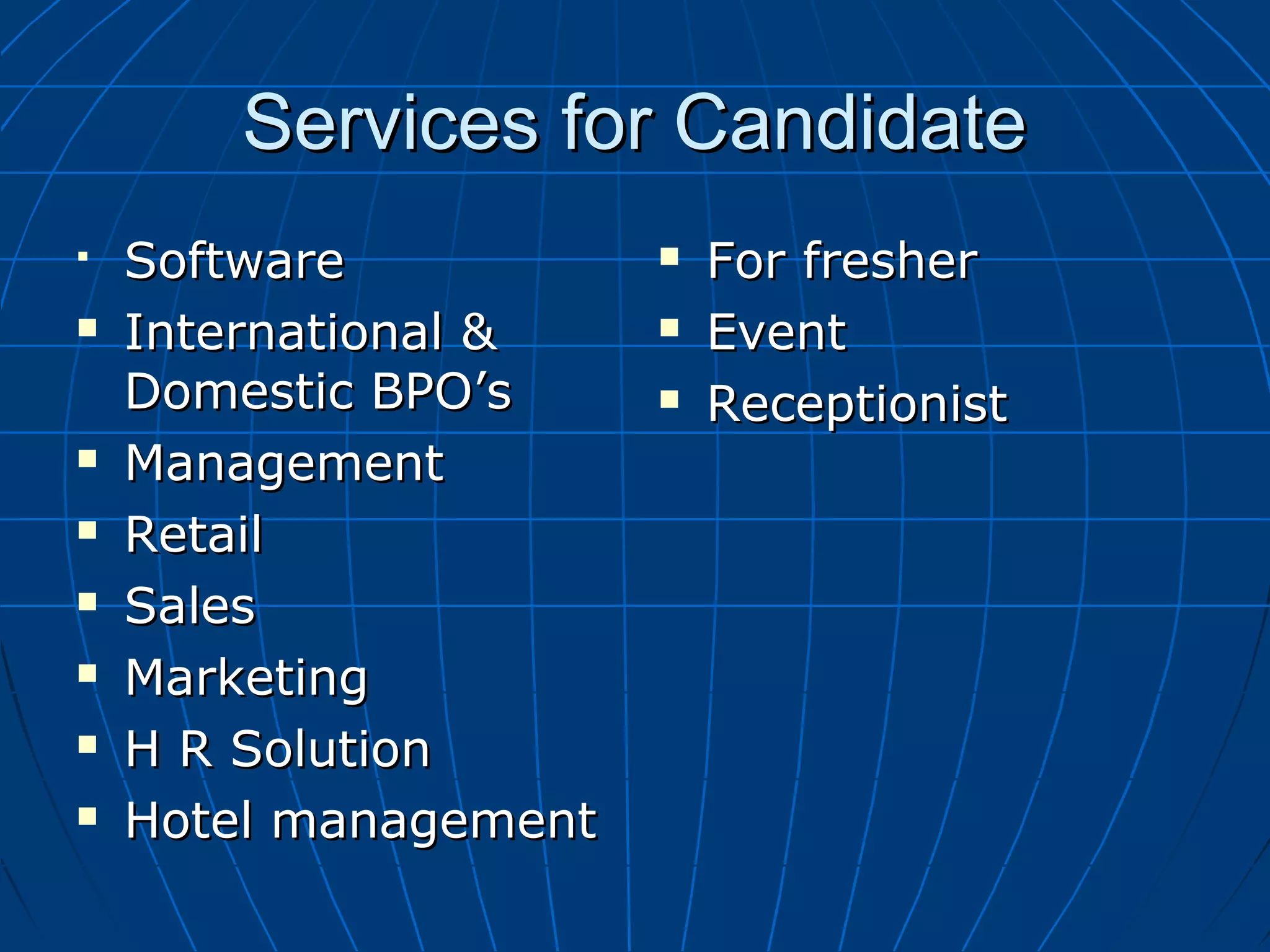 Services for Candidate

- Software
- International & Domestic BPO’s
- Management
- Retail
- Sales
- Marketing
- H R Solution
- Hotel management

- For fresher
- Event
- Receptionist